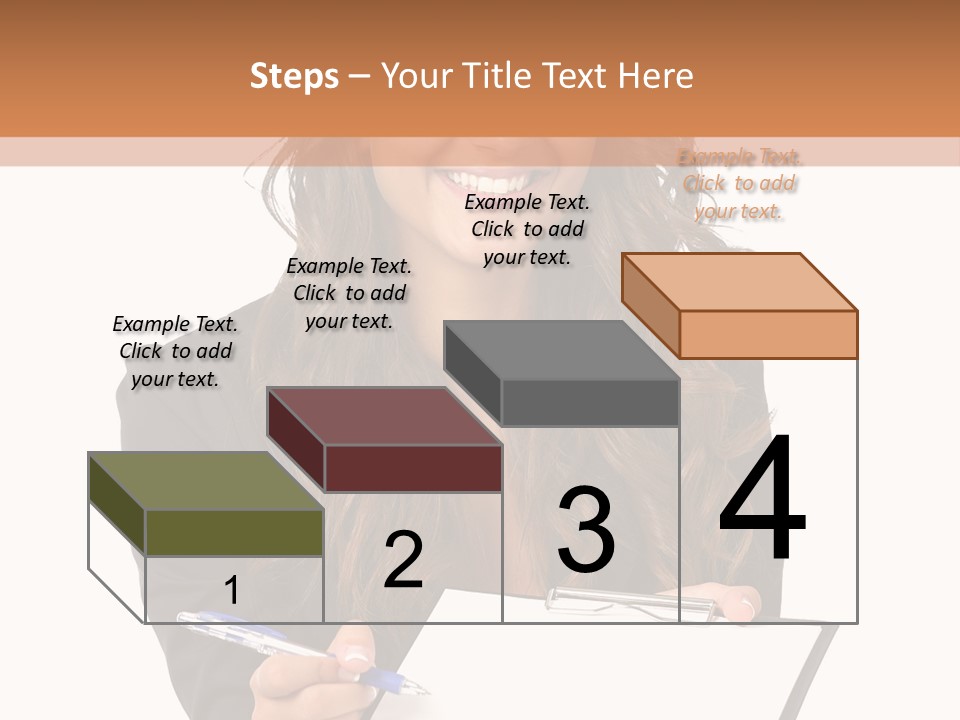 Steps – Your Title Text Here

Example Text. Click to add your text.

Example Text. Click to add your text.

Example Text. Click to add your text.

Example Text. Click to add your text.

1

2

3

4